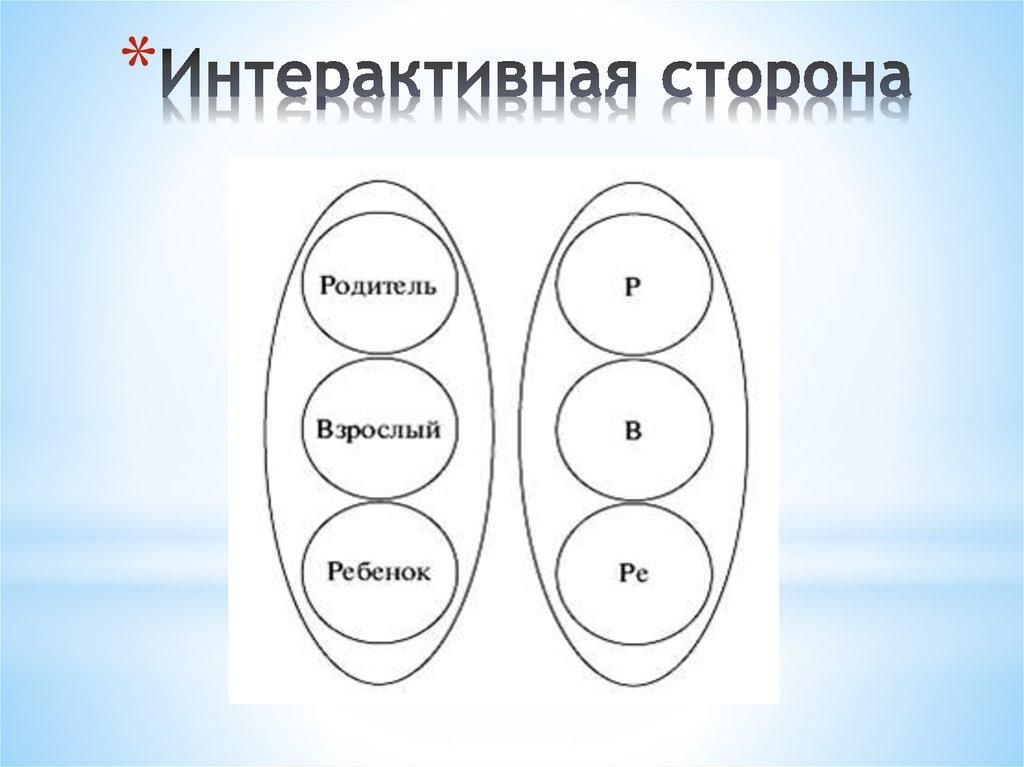 *Интерактивная сторона

Родитель

Взрослый

Ребенок

Р

В

Ре